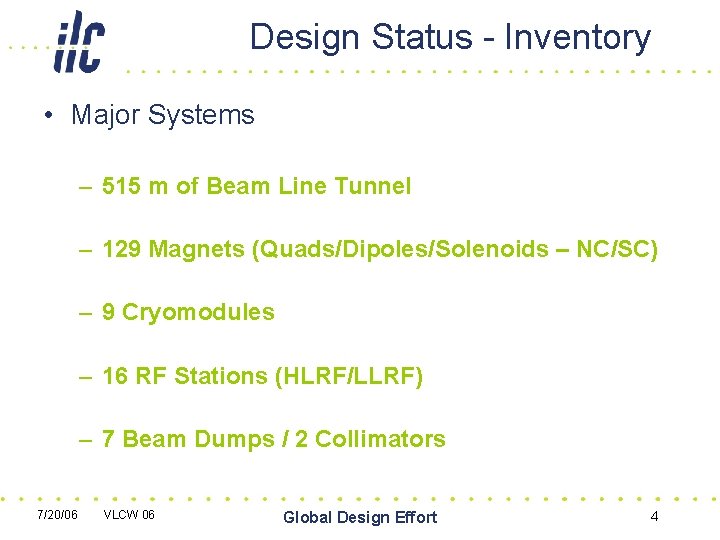 ilc

Design Status - Inventory

• Major Systems

– 515 m of Beam Line Tunnel

– 129 Magnets (Quads/Dipoles/Solenoids – NC/SC)

– 9 Cryomodules

– 16 RF Stations (HLRF/LLRF)

– 7 Beam Dumps / 2 Collimators

7/20/06 VLCW 06 Global Design Effort 4